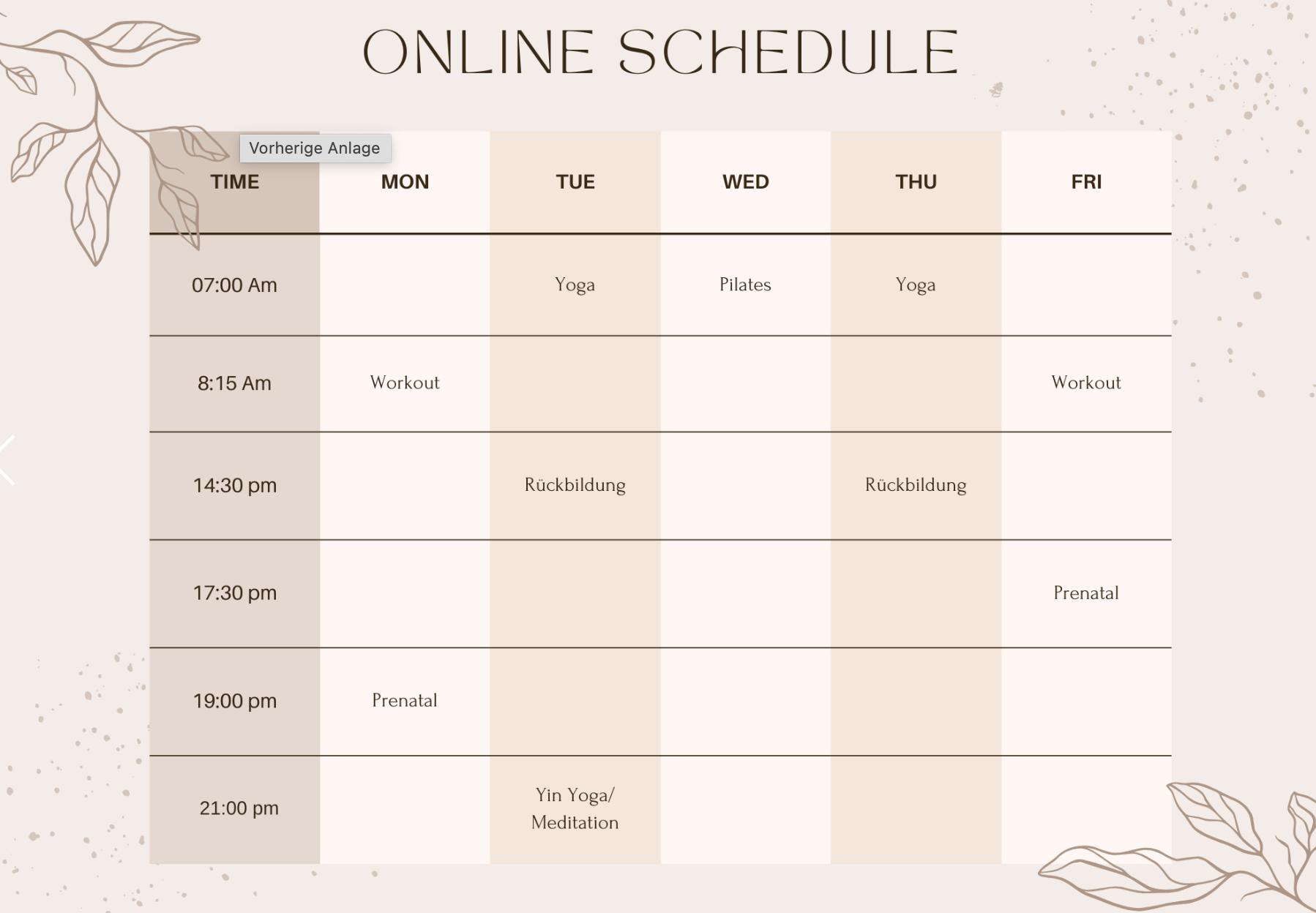 ONLINE SCHEDULE

Vorherige Anlage

| TIME | MON | TUE | WED | THU | FRI |
|---|---|---|---|---|---|
| 07:00 Am | | Yoga | Pilates | Yoga | |
| 8:15 Am | Workout | | | | Workout |
| 14:30 pm | | Rückbildung | | Rückbildung | |
| 17:30 pm | | | | | Prenatal |
| 19:00 pm | Prenatal | | | | |
| 21:00 pm | | Yin Yoga/ Meditation | | | |